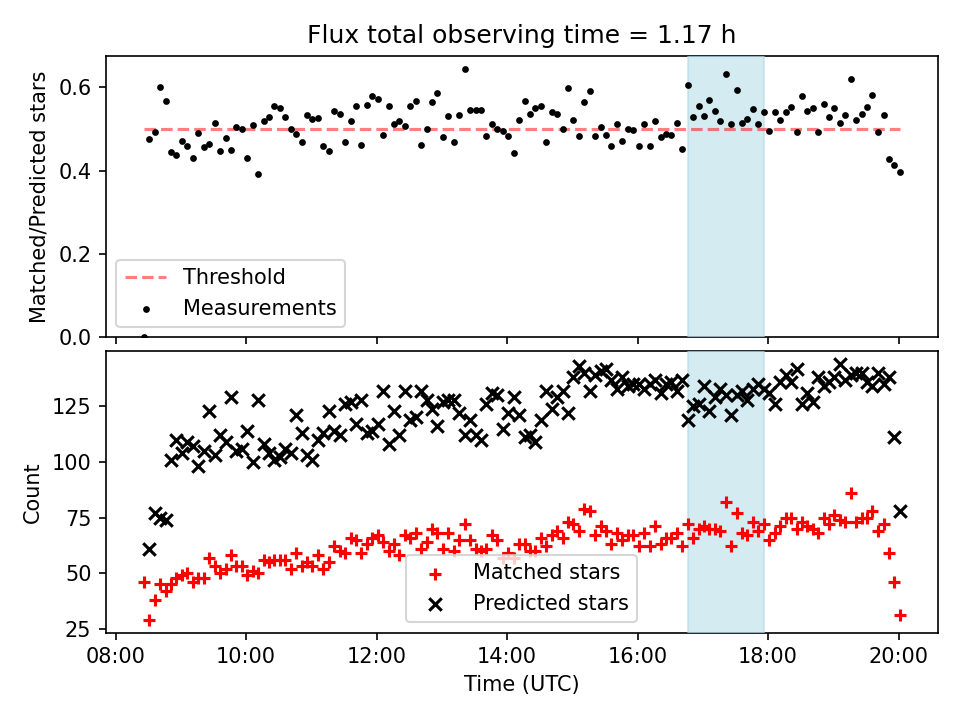 Flux total observing time = 1.17 h

Matched/Predicted stars

0.6
0.4
0.2
0.0

Threshold
Measurements

Count

125
100
75
50
25

Matched stars
Predicted stars

08:00
10:00
12:00
14:00
16:00
18:00
20:00

Time (UTC)